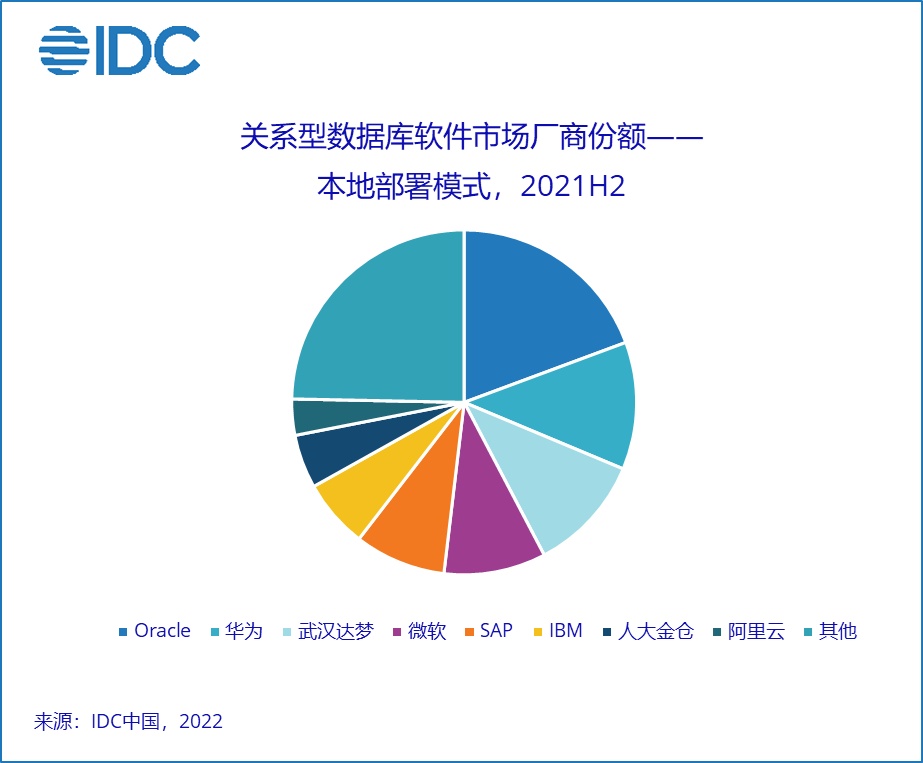 IDC

关系型数据库软件市场厂商份额——
本地部署模式，2021H2

Oracle 华为 武汉达梦 微软 SAP IBM 人大金仓 阿里云 其他

来源：IDC中国，2022